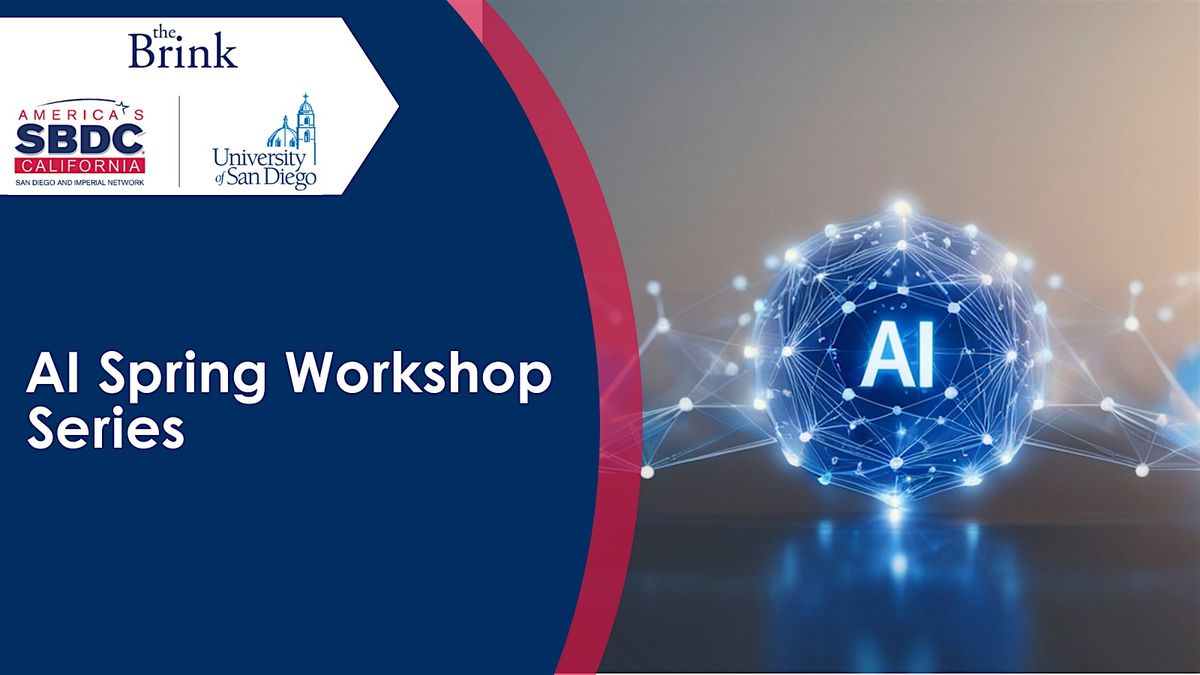 the Brink

AMERICA'S SBDC CALIFORNIA
SAN DIEGO AND IMPERIAL NETWORK

University of San Diego

AI Spring Workshop Series

AI